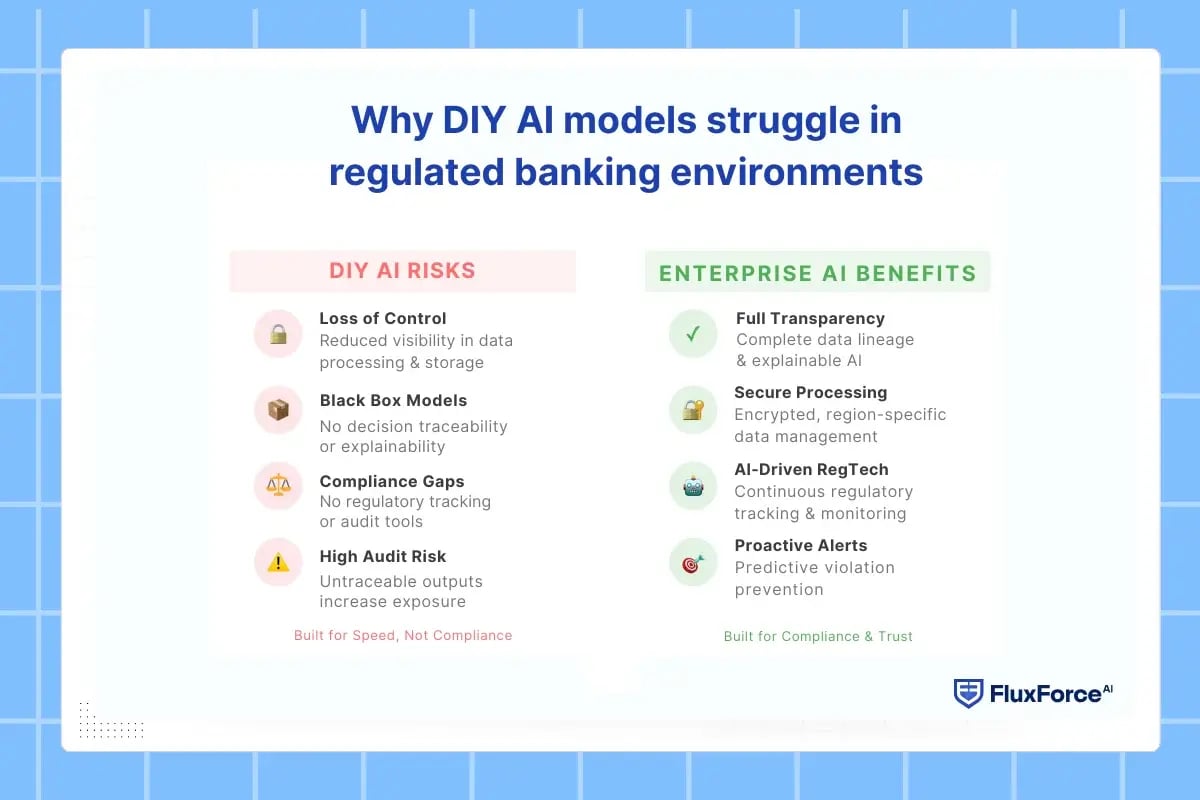 Why DIY AI models struggle in regulated banking environments

DIY AI RISKS

Loss of Control
Reduced visibility in data processing & storage

Black Box Models
No decision traceability or explainability

Compliance Gaps
No regulatory tracking or audit tools

High Audit Risk
Untraceable outputs increase exposure

Built for Speed, Not Compliance

ENTERPRISE AI BENEFITS

✓ Full Transparency
Complete data lineage & explainable AI

Secure Processing
Encrypted, region-specific data management

AI-Driven RegTech
Continuous regulatory tracking & monitoring

Proactive Alerts
Predictive violation prevention

Built for Compliance & Trust

FluxForce AI